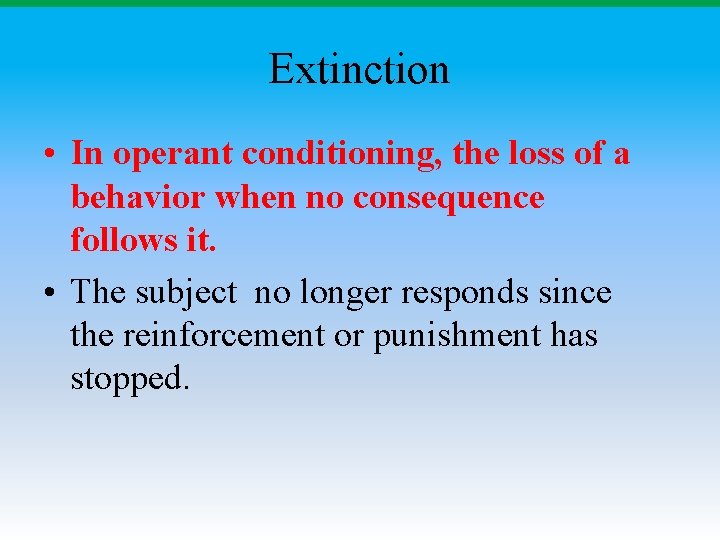 Extinction

• In operant conditioning, the loss of a behavior when no consequence follows it.

• The subject no longer responds since the reinforcement or punishment has stopped.